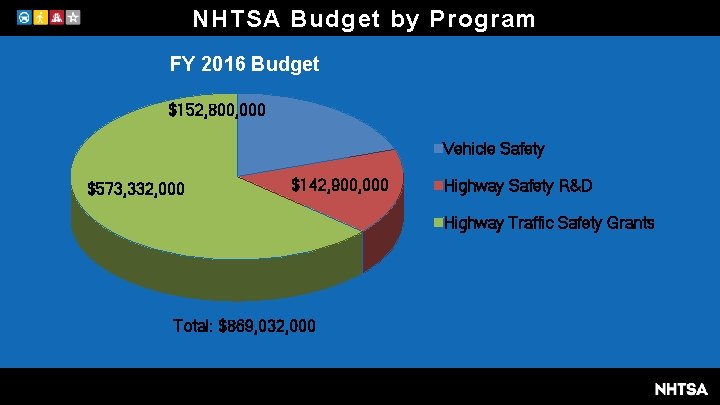 NHTSA Budget by Program

FY 2016 Budget

$152,800,000

$142,900,000

$573,332,000

Vehicle Safety

Highway Safety R&D

Highway Traffic Safety Grants

Total: $869,032,000

NHTSA